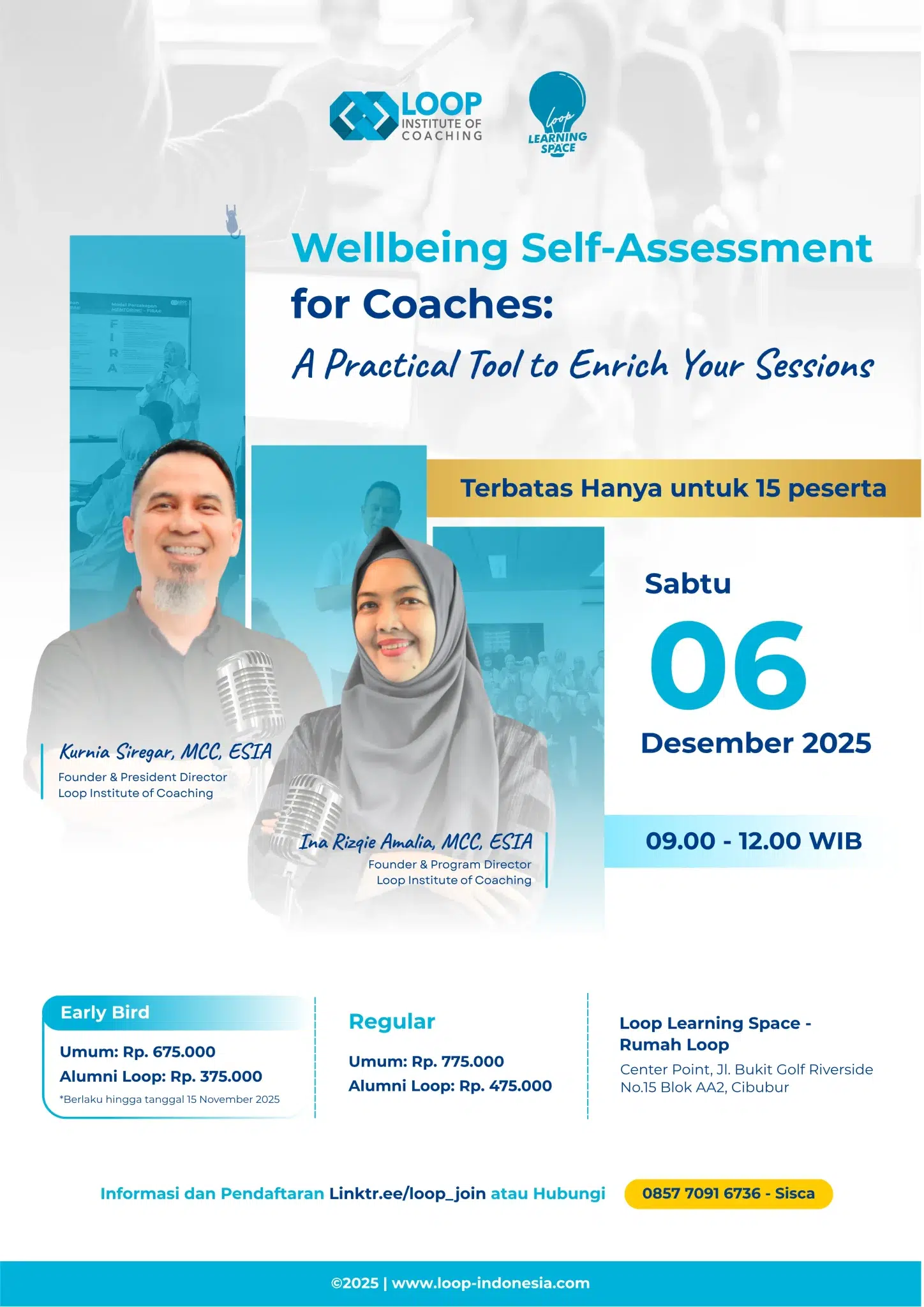 LOOP
INSTITUTE OF
COACHING

loop
LEARNING
SPACE

Wellbeing Self-Assessment for Coaches:
A Practical Tool to Enrich Your Sessions

Terbatas Hanya untuk 15 peserta

Sabtu
06
Desember 2025

09.00 - 12.00 WIB

Kurnia Siregar, MCC, ESIA
Founder & President Director
Loop Institute of Coaching

Ina Rizqie Amalia, MCC, ESIA
Founder & Program Director
Loop Institute of Coaching

Early Bird
Umum: Rp. 675.000
Alumni Loop: Rp. 375.000
*Berlaku hingga tanggal 15 November 2025

Regular
Umum: Rp. 775.000
Alumni Loop: Rp. 475.000

Loop Learning Space - Rumah Loop
Center Point, Jl. Bukit Golf Riverside No.15 Blok AA2, Cibubur

Informasi dan Pendaftaran Linktr.ee/loop_join atau Hubungi 0857 7091 6736 - Sisca

©2025 | www.loop-indonesia.com